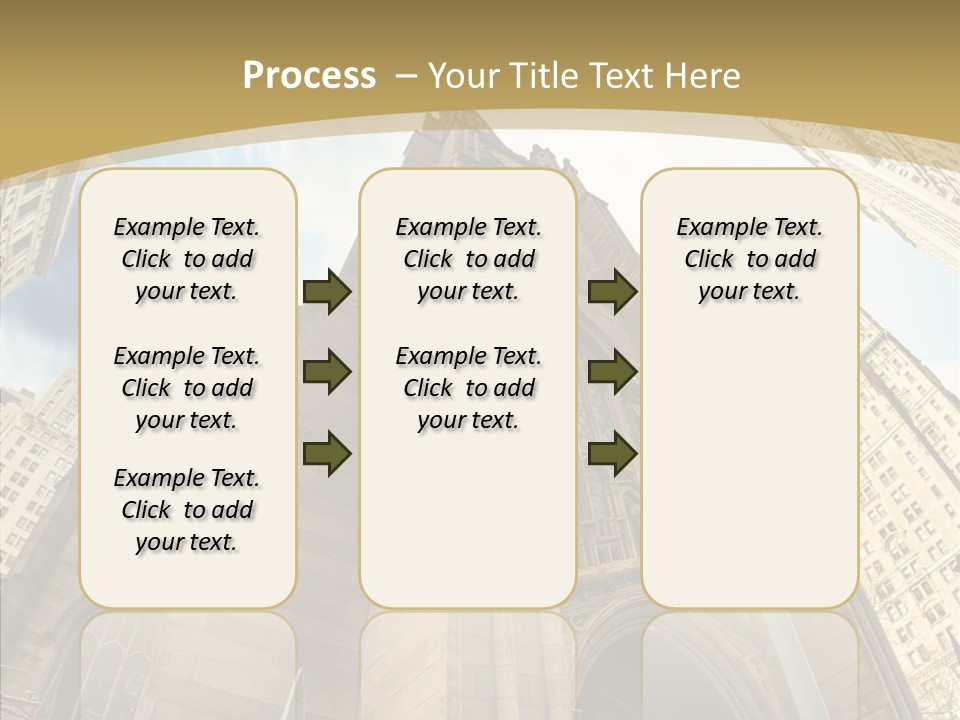 Process – Your Title Text Here

Example Text. Click to add your text.

Example Text. Click to add your text.

Example Text. Click to add your text.

Example Text. Click to add your text.

Example Text. Click to add your text.

Example Text. Click to add your text.